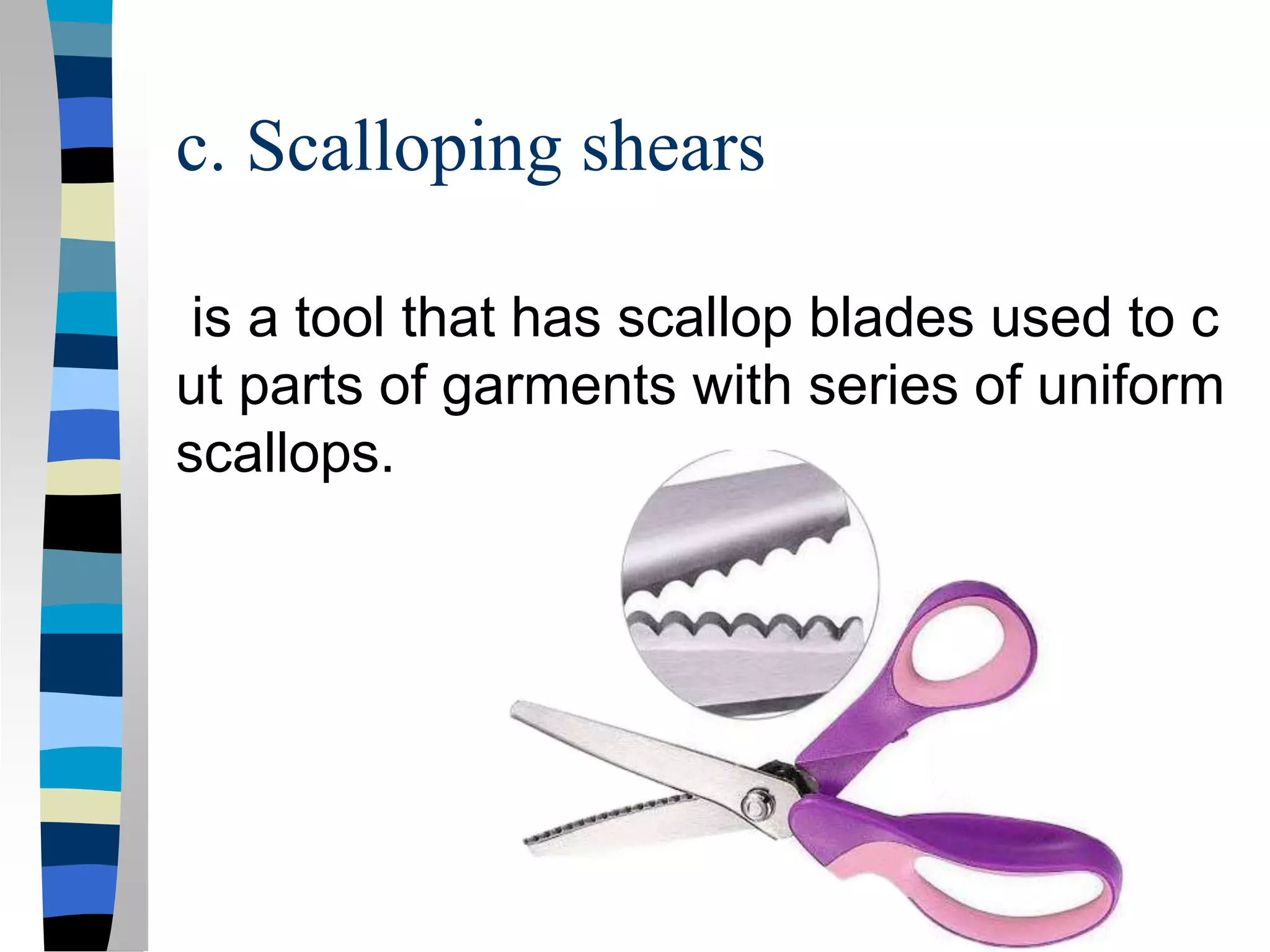 c. Scalloping shears

is a tool that has scallop blades used to c ut parts of garments with series of uniform scallops.